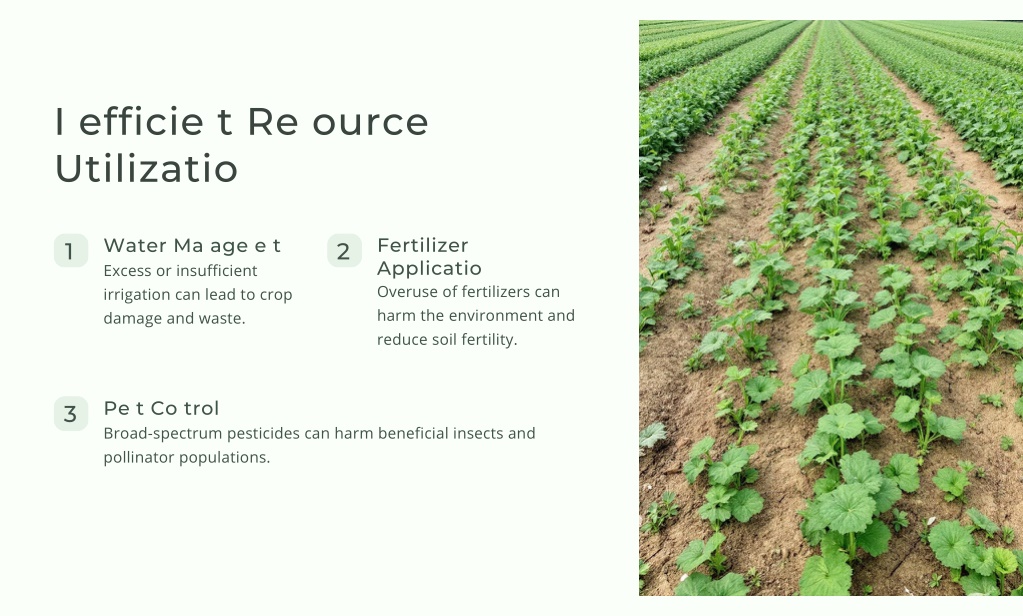 I efficie t Re ource Utilizatio

1 Water Ma age e t
Excess or insufficient irrigation can lead to crop damage and waste.

2 Fertilizer Applicatio
Overuse of fertilizers can harm the environment and reduce soil fertility.

3 Pe t Co trol
Broad-spectrum pesticides can harm beneficial insects and pollinator populations.